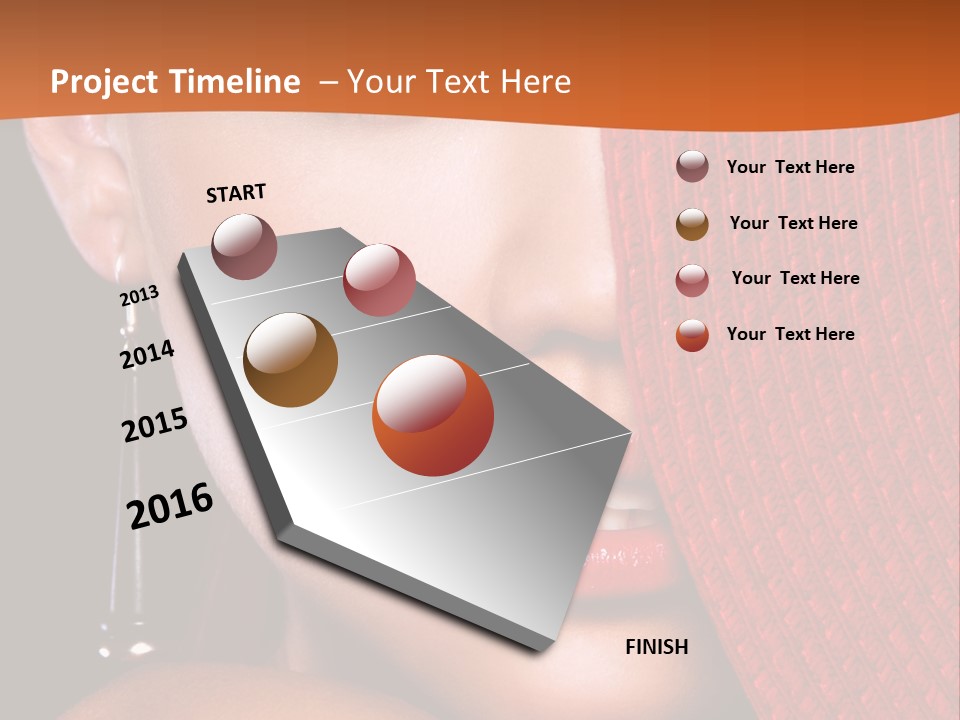 Project Timeline – Your Text Here

START

2013

2014

2015

2016

FINISH

Your Text Here

Your Text Here

Your Text Here

Your Text Here